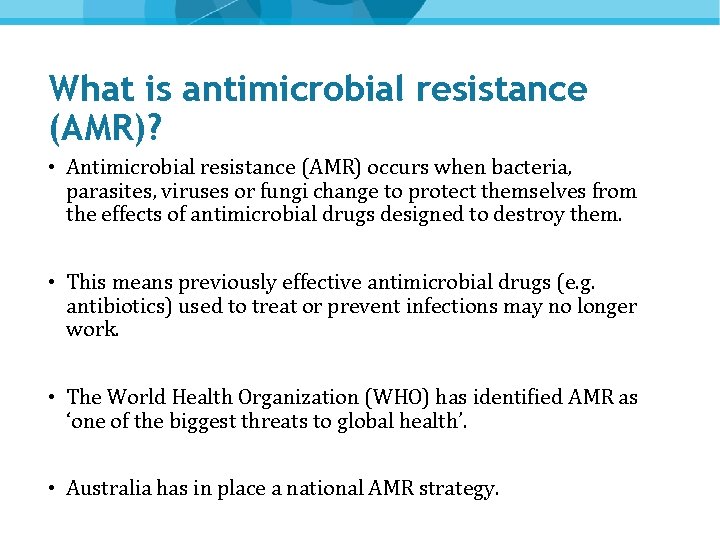 What is antimicrobial resistance (AMR)?

• Antimicrobial resistance (AMR) occurs when bacteria, parasites, viruses or fungi change to protect themselves from the effects of antimicrobial drugs designed to destroy them.

• This means previously effective antimicrobial drugs (e.g. antibiotics) used to treat or prevent infections may no longer work.

• The World Health Organization (WHO) has identified AMR as 'one of the biggest threats to global health'.

• Australia has in place a national AMR strategy.